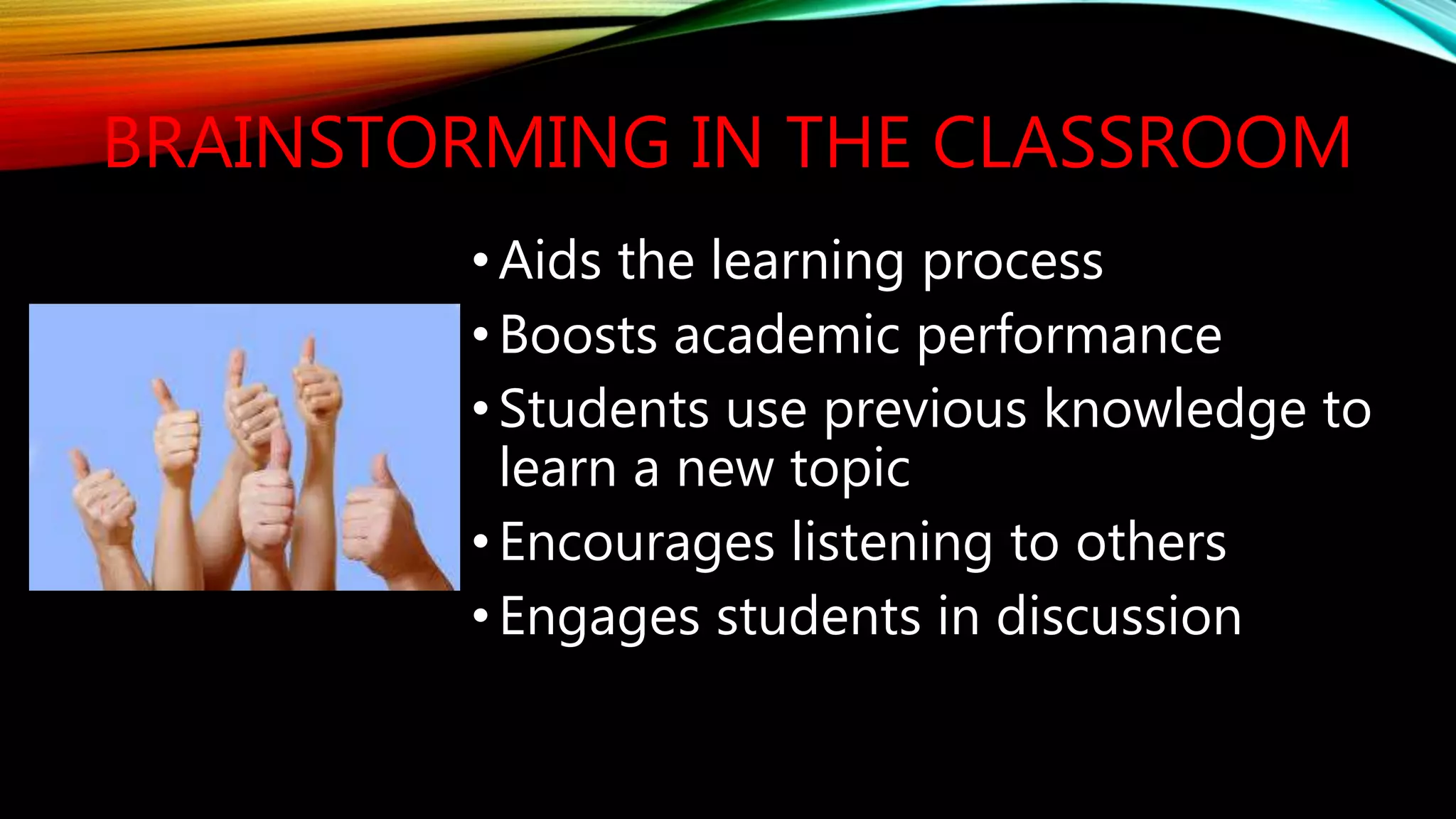 BRAINSTORMING IN THE CLASSROOM

• Aids the learning process
• Boosts academic performance
• Students use previous knowledge to learn a new topic
• Encourages listening to others
• Engages students in discussion